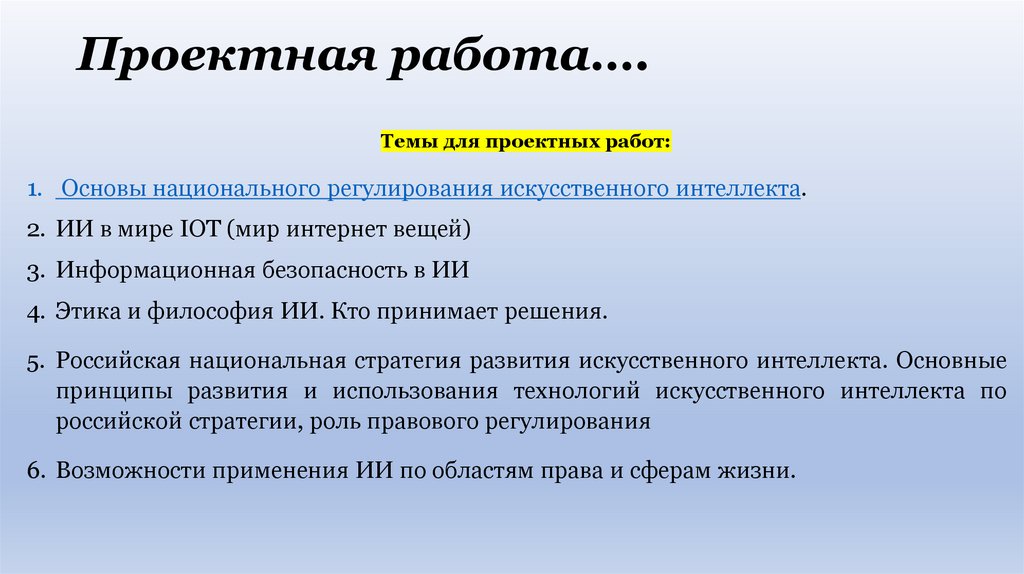 Проектная работа….

Темы для проектных работ:

1. Основы национального регулирования искусственного интеллекта.
2. ИИ в мире IOT (мир интернет вещей)
3. Информационная безопасность в ИИ
4. Этика и философия ИИ. Кто принимает решения.
5. Российская национальная стратегия развития искусственного интеллекта. Основные принципы развития и использования технологий искусственного интеллекта по российской стратегии, роль правового регулирования
6. Возможности применения ИИ по областям права и сферам жизни.